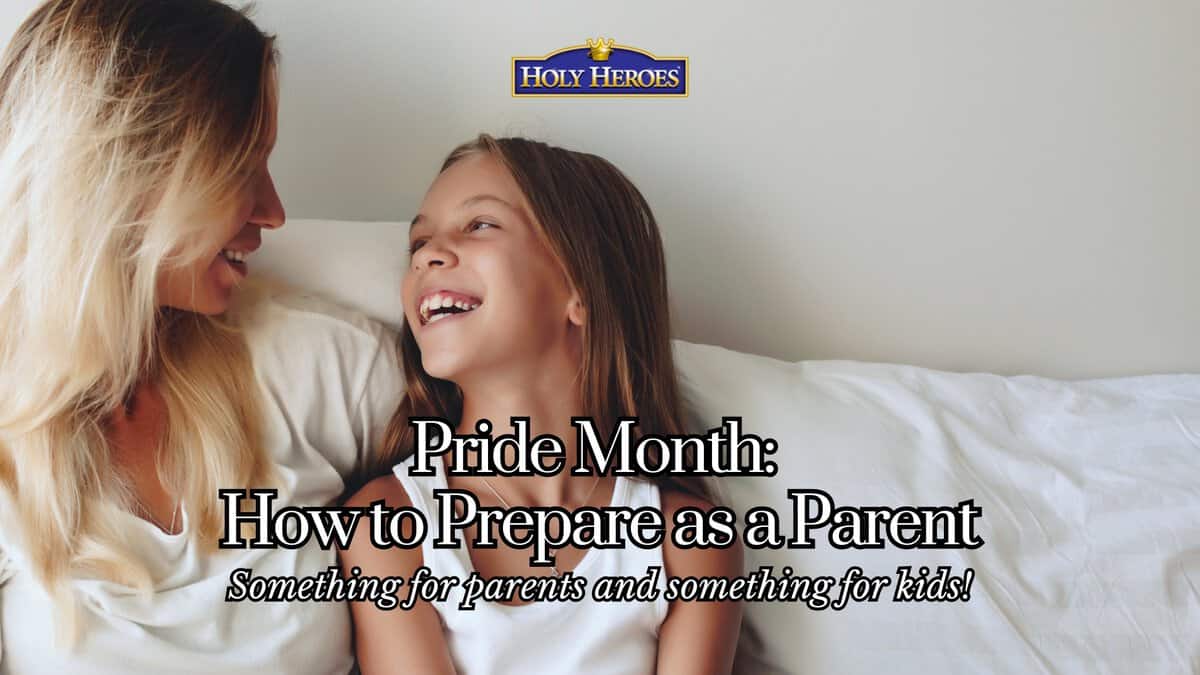 HOLY HEROES

Pride Month:
How to Prepare as a Parent
Something for parents and something for kids!